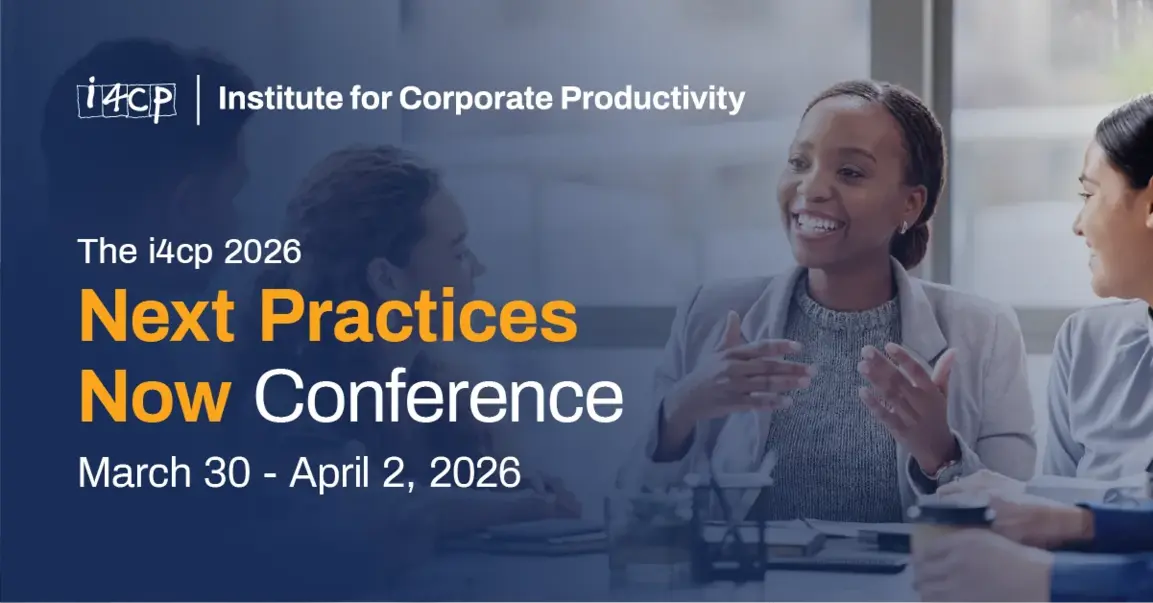 i4cp | Institute for Corporate Productivity

The i4cp 2026
Next Practices Now Conference
March 30 - April 2, 2026